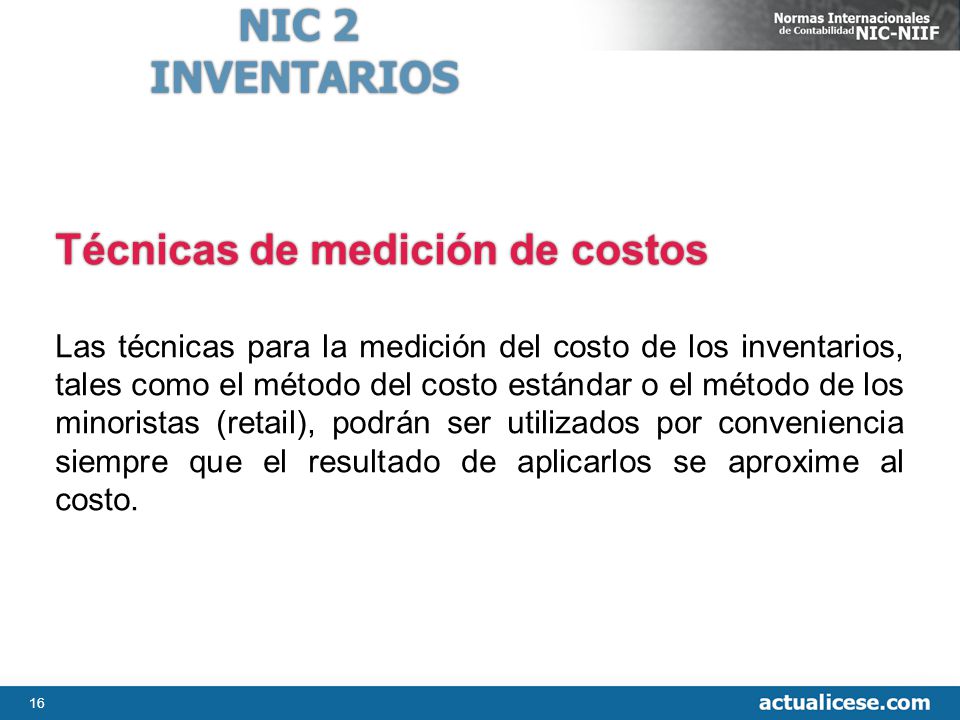 NIC 2
INVENTARIOS

Normas Internacionales de Contabilidad NIC-NIIF

Técnicas de medición de costos

Las técnicas para la medición del costo de los inventarios, tales como el método del costo estándar o el método de los minoristas (retail), podrán ser utilizados por conveniencia siempre que el resultado de aplicarlos se aproxime al costo.

16

actualicese.com